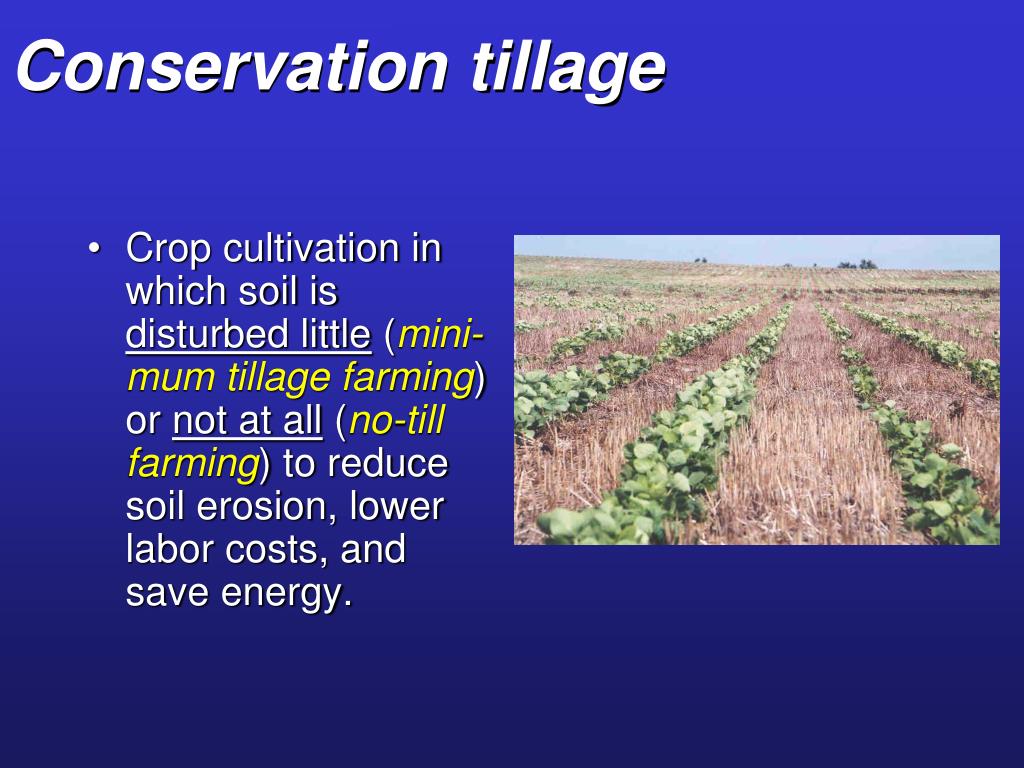 Conservation tillage

• Crop cultivation in which soil is disturbed little (minimum tillage farming) or not at all (no-till farming) to reduce soil erosion, lower labor costs, and save energy.